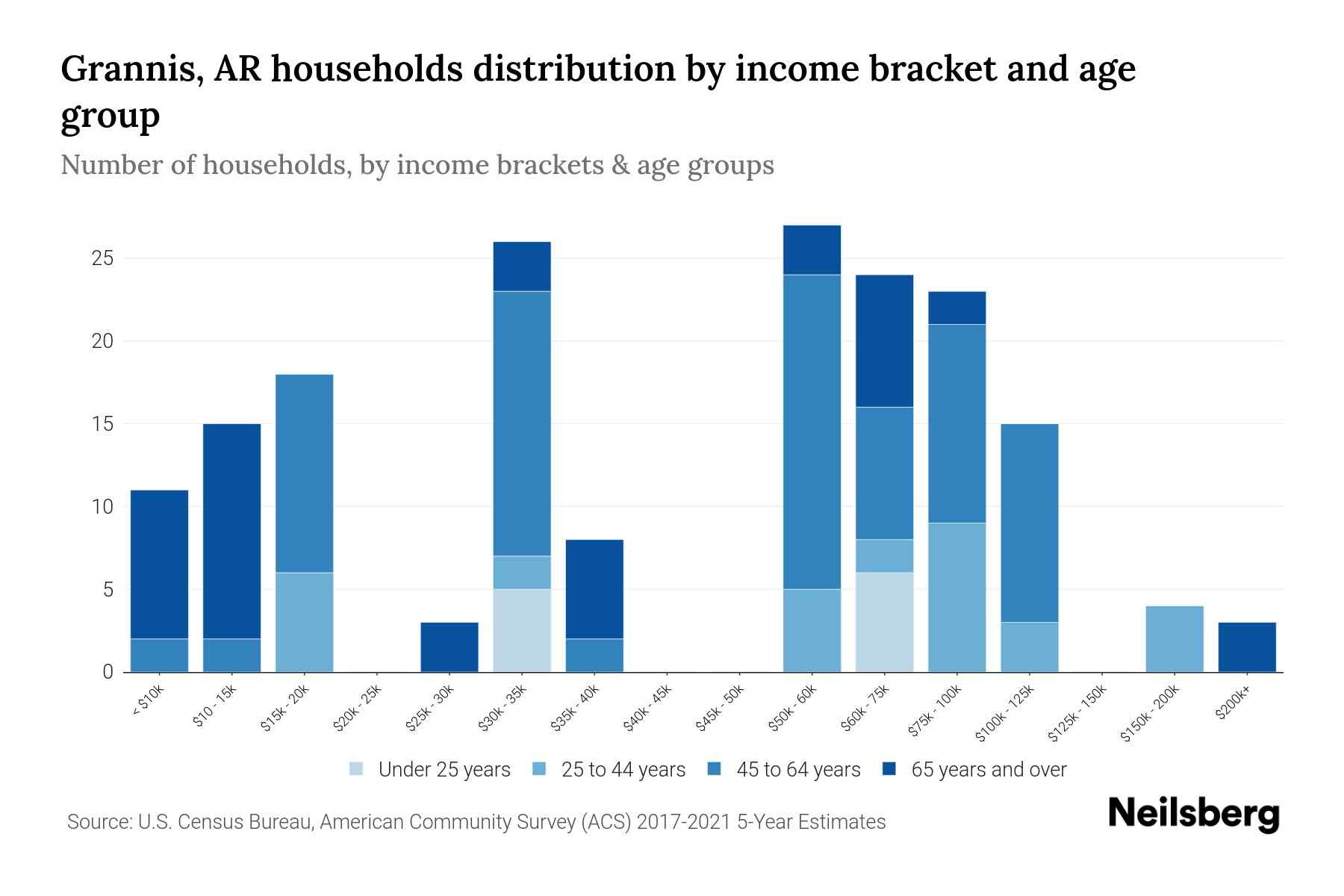 Grannis, AR households distribution by income bracket and age group

Number of households, by income brackets & age groups

25
20
15
10
5
0

< $10k
$10 - 15k
$15k - 20k
$20k - 25k
$25k - 30k
$30k - 35k
$35k - 40k
$40k - 45k
$45k - 50k
$50k - 60k
$60k - 75k
$75k - 100k
$100k - 125k
$125k - 150k
$150k - 200k
$200k+

Under 25 years
25 to 44 years
45 to 64 years
65 years and over

Source: U.S. Census Bureau, American Community Survey (ACS) 2017-2021 5-Year Estimates

Neilsberg